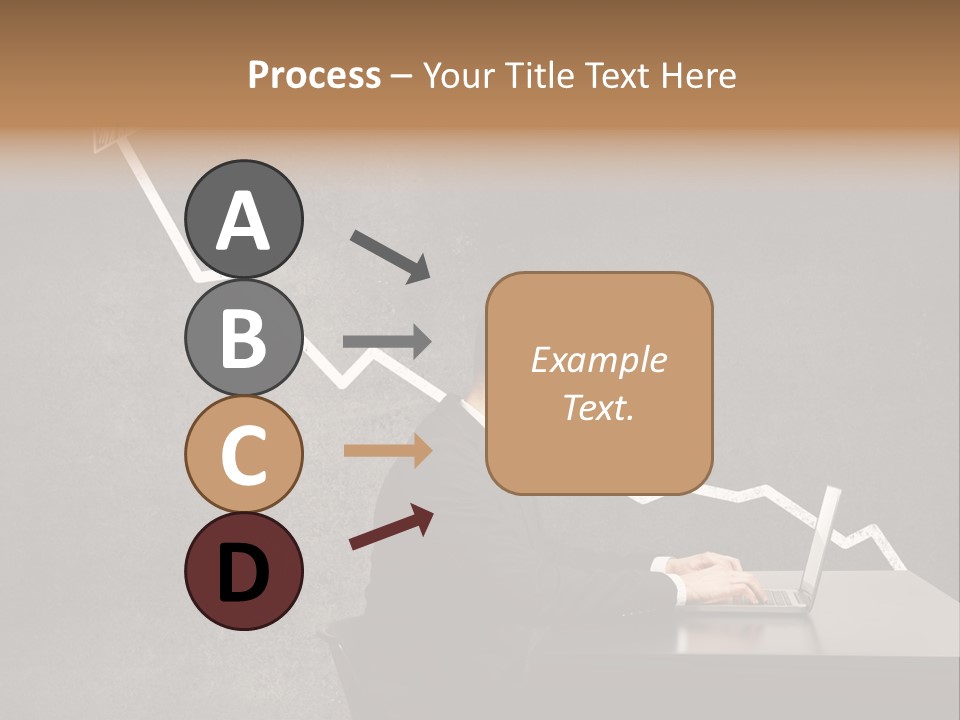 Process – Your Title Text Here

A

B

C

D

Example Text.